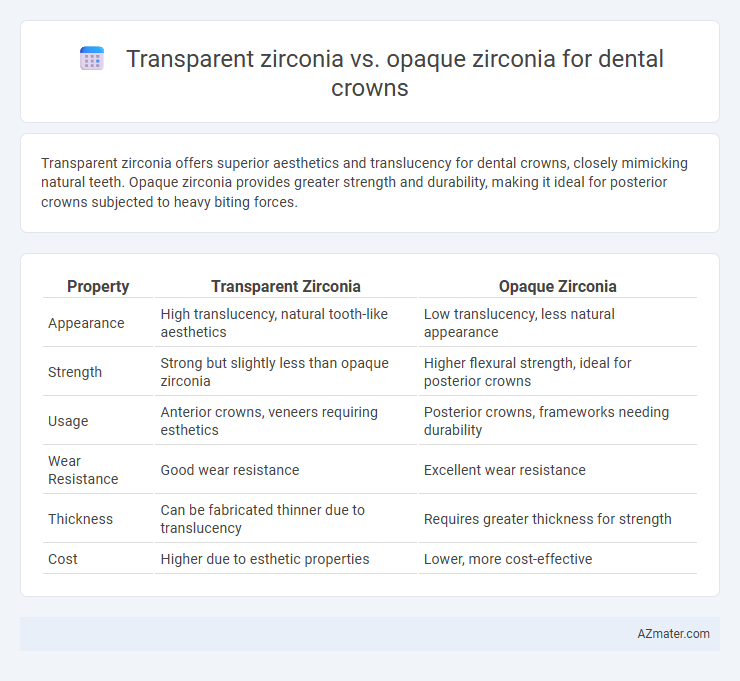 Transparent zirconia vs. opaque zirconia for dental crowns

Transparent zirconia offers superior aesthetics and translucency for dental crowns, closely mimicking natural teeth. Opaque zirconia provides greater strength and durability, making it ideal for posterior crowns subjected to heavy biting forces.

| Property | Transparent Zirconia | Opaque Zirconia |
|---|---|---|
| Appearance | High translucency, natural tooth-like aesthetics | Low translucency, less natural appearance |
| Strength | Strong but slightly less than opaque zirconia | Higher flexural strength, ideal for posterior crowns |
| Usage | Anterior crowns, veneers requiring esthetics | Posterior crowns, frameworks needing durability |
| Wear Resistance | Good wear resistance | Excellent wear resistance |
| Thickness | Can be fabricated thinner due to translucency | Requires greater thickness for strength |
| Cost | Higher due to esthetic properties | Lower, more cost-effective |

AZmater.com